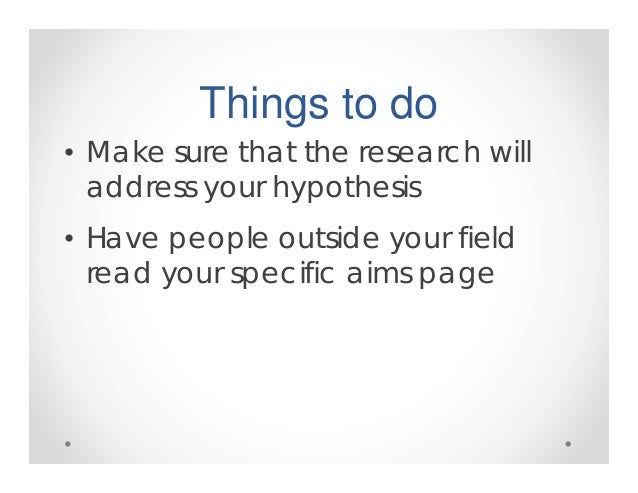 Things to do

• Make sure that the research will address your hypothesis

• Have people outside your field read your specific aims page